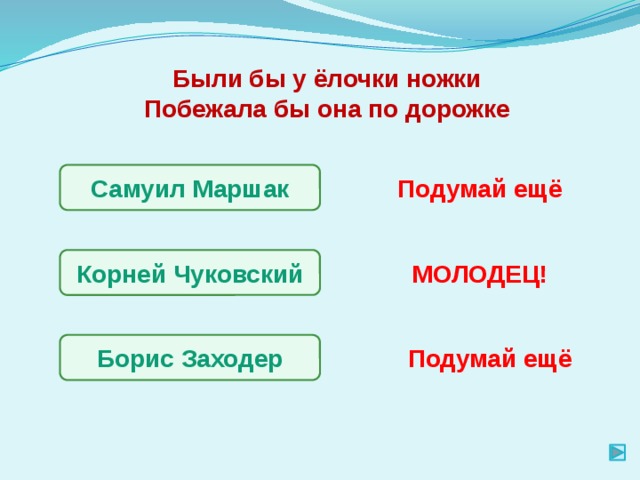 Были бы у ёлочки ножки
Побежала бы она по дорожке

Самуил Маршак

Подумай ещё

Корней Чуковский

МОЛОДЕЦ!

Борис Заходер

Подумай ещё